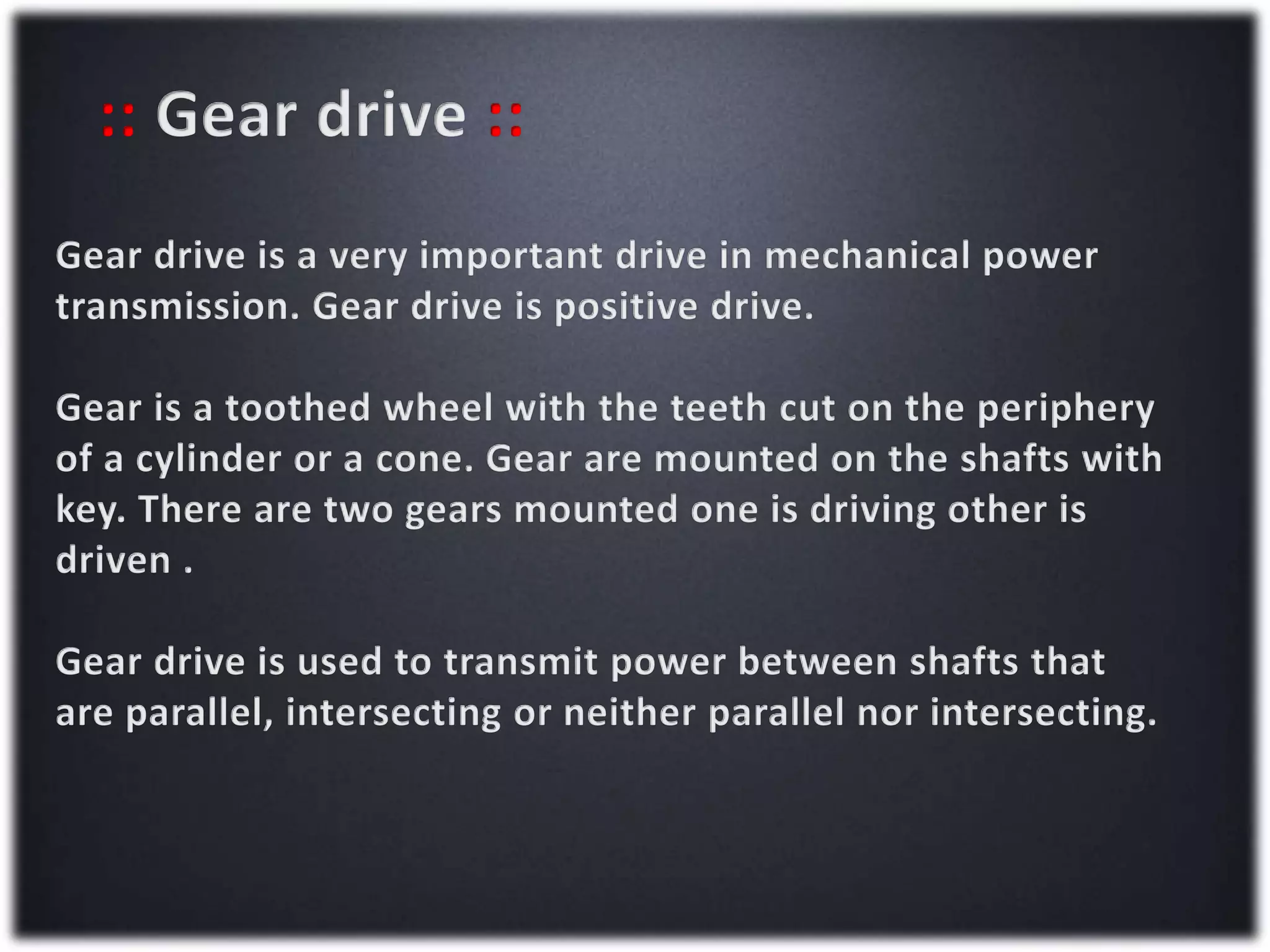 :: Gear drive ::

Gear drive is a very important drive in mechanical power transmission. Gear drive is positive drive.

Gear is a toothed wheel with the teeth cut on the periphery of a cylinder or a cone. Gear are mounted on the shafts with key. There are two gears mounted one is driving other is driven .

Gear drive is used to transmit power between shafts that are parallel, intersecting or neither parallel nor intersecting.